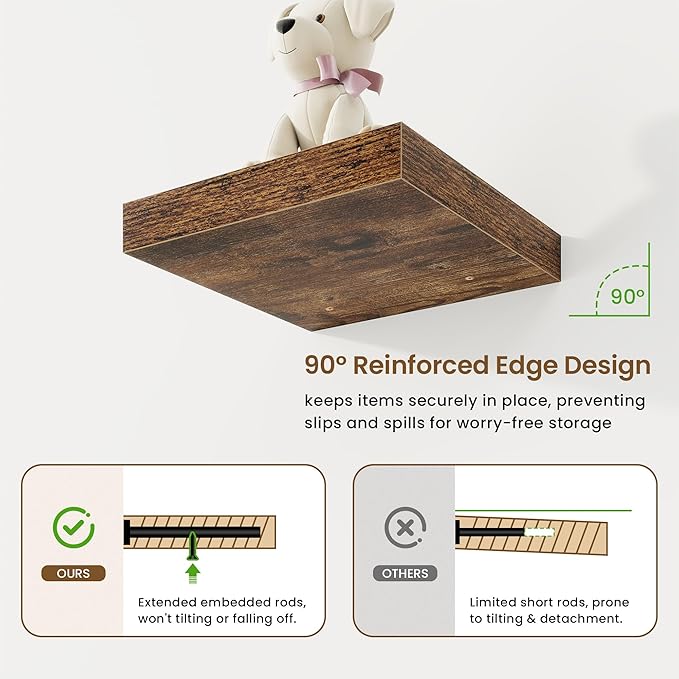 90°

90° Reinforced Edge Design

keeps items securely in place, preventing slips and spills for worry-free storage

OURS

Extended embedded rods, won't tilting or falling off.

OTHERS

Limited short rods, prone to tilting & detachment.